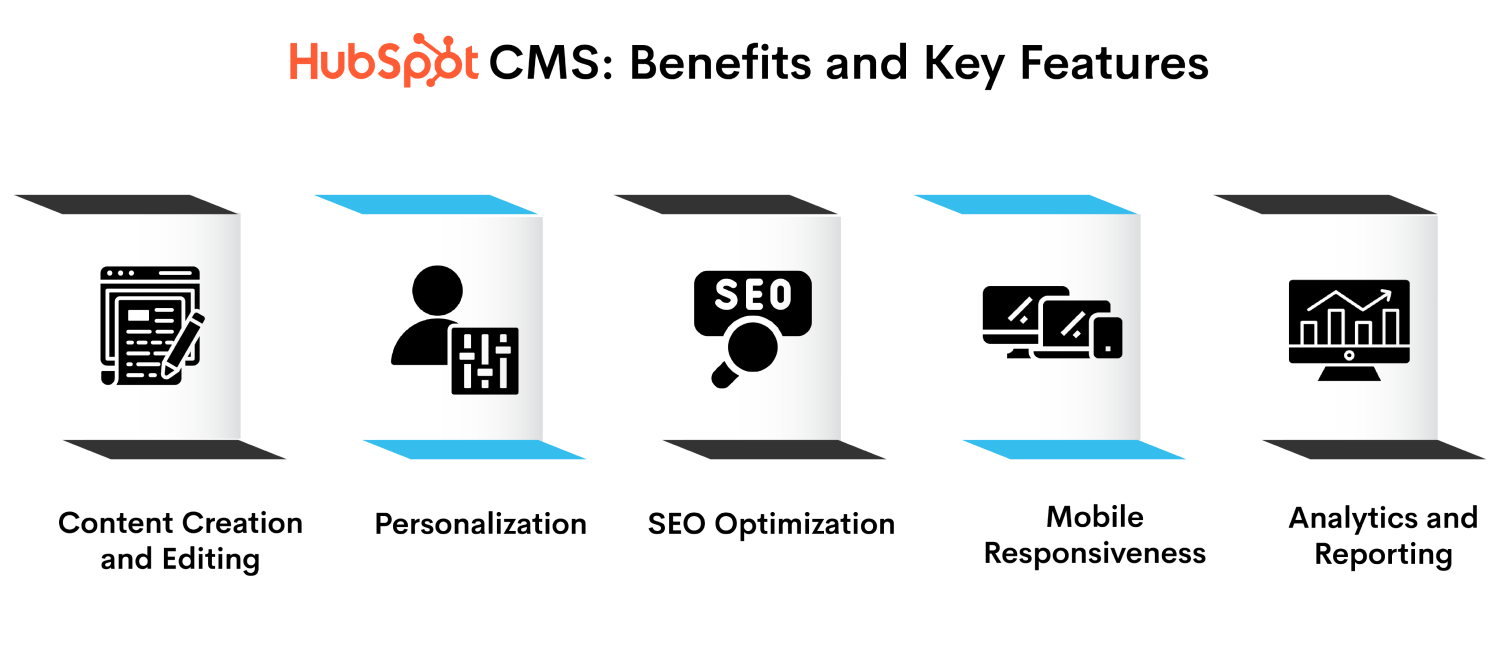 HubSpot CMS: Benefits and Key Features

SEO

Content Creation and Editing

Personalization

SEO Optimization

Mobile Responsiveness

Analytics and Reporting